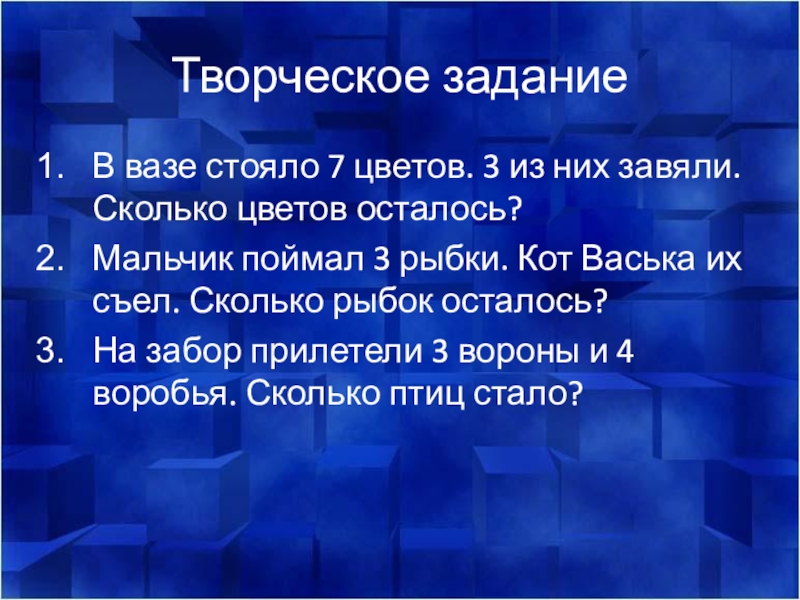 Творческое задание

1. В вазе стояло 7 цветов. 3 из них завяли. Сколько цветов осталось?
2. Мальчик поймал 3 рыбки. Кот Васька их съел. Сколько рыбок осталось?
3. На забор прилетели 3 вороны и 4 воробья. Сколько птиц стало?